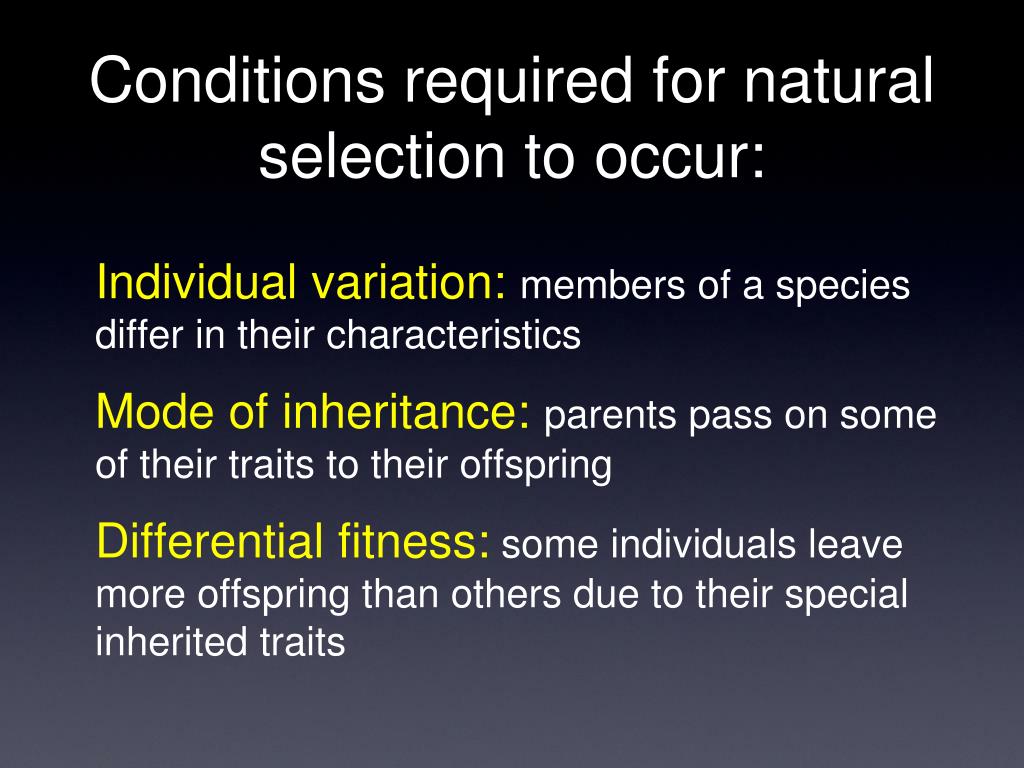 Conditions required for natural selection to occur:

Individual variation: members of a species differ in their characteristics

Mode of inheritance: parents pass on some of their traits to their offspring

Differential fitness: some individuals leave more offspring than others due to their special inherited traits